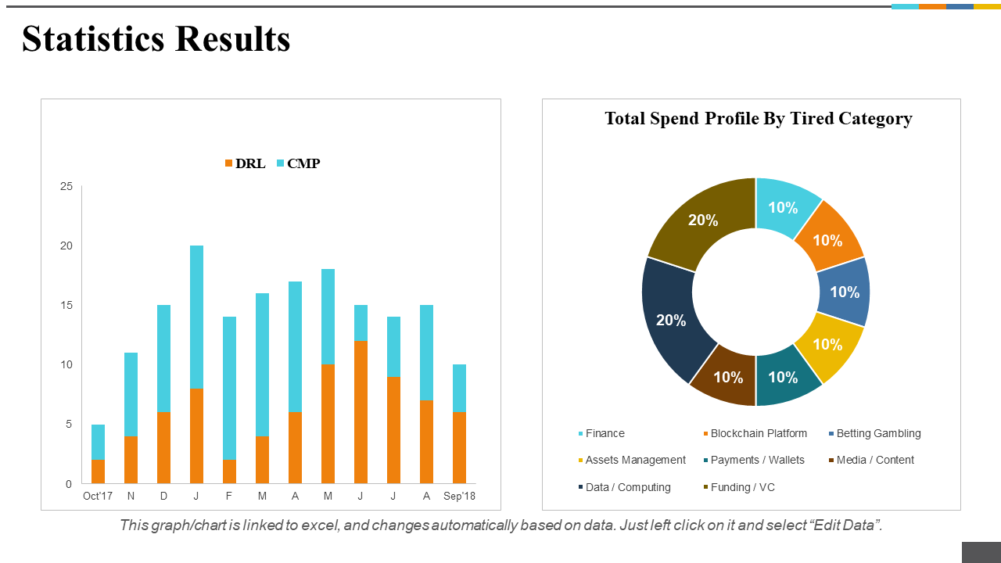 Statistics Results

DRL CMP

25
20
15
10
5
0

Oct'17 N D J F M A M J J A Sep'18

Total Spend Profile By Tired Category

10%
10%
10%
10%
10%
10%
20%
20%

Finance
Blockchain Platform
Betting Gambling
Assets Management
Payments / Wallets
Media / Content
Data / Computing
Funding / VC

This graph/chart is linked to excel, and changes automatically based on data. Just left click on it and select "Edit Data".